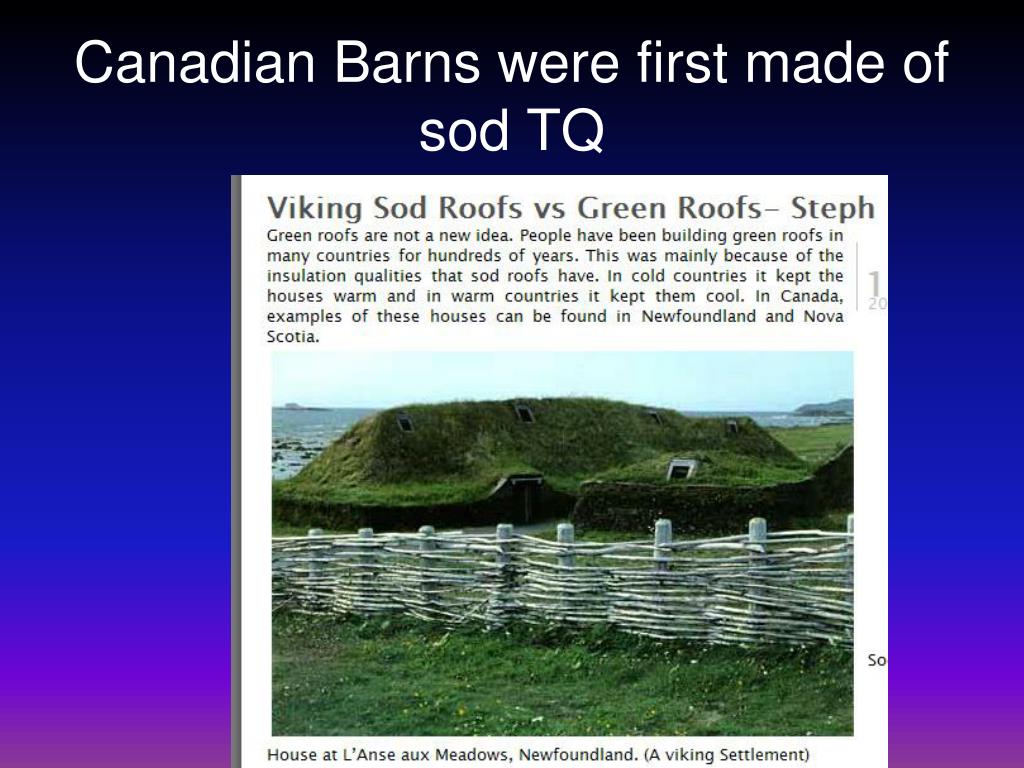 Canadian Barns were first made of sod TQ

Viking Sod Roofs vs Green Roofs- Steph

Green roofs are not a new idea. People have been building green roofs in many countries for hundreds of years. This was mainly because of the insulation qualities that sod roofs have. In cold countries it kept the houses warm and in warm countries it kept them cool. In Canada, examples of these houses can be found in Newfoundland and Nova Scotia.

1
20

So

House at L'Anse aux Meadows, Newfoundland. (A viking Settlement)